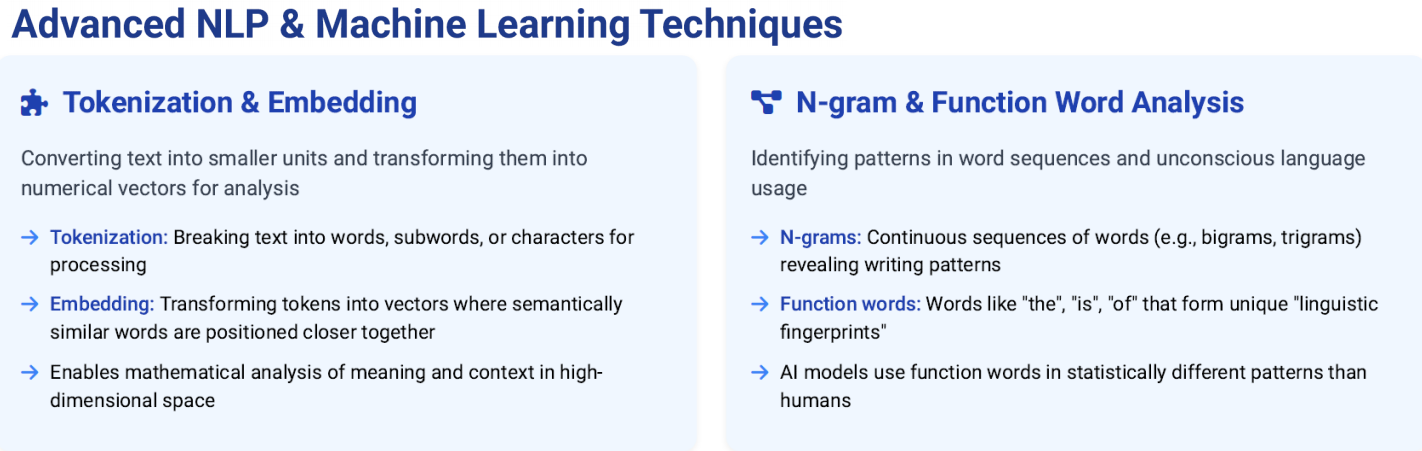 Advanced NLP & Machine Learning Techniques

Tokenization & Embedding

Converting text into smaller units and transforming them into numerical vectors for analysis

→ Tokenization: Breaking text into words, subwords, or characters for processing

→ Embedding: Transforming tokens into vectors where semantically similar words are positioned closer together

→ Enables mathematical analysis of meaning and context in high-dimensional space

N-gram & Function Word Analysis

Identifying patterns in word sequences and unconscious language usage

→ N-grams: Continuous sequences of words (e.g., bigrams, trigrams) revealing writing patterns

→ Function words: Words like "the", "is", "of" that form unique "linguistic fingerprints"

→ AI models use function words in statistically different patterns than humans